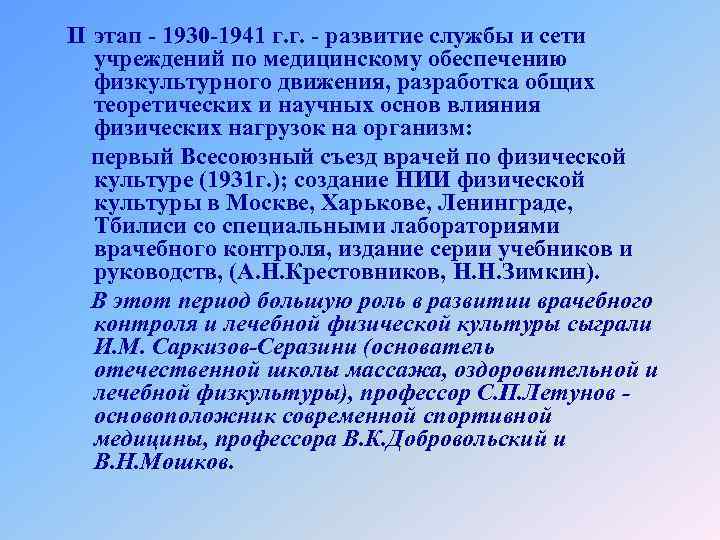 II этап - 1930-1941 г.г. - развитие службы и сети учреждений по медицинскому обеспечению физкультурного движения, разработка общих теоретических и научных основ влияния физических нагрузок на организм:

первый Всесоюзный съезд врачей по физической культуре (1931г.); создание НИИ физической культуры в Москве, Харькове, Ленинграде, Тбилиси со специальными лабораториями врачебного контроля, издание серии учебников и руководств, (А.Н.Крестовников, Н.Н.Зимкин).

В этот период большую роль в развитии врачебного контроля и лечебной физической культуры сыграли И.М. Саркизов-Серазини (основатель отечественной школы массажа, оздоровительной и лечебной физкультуры), профессор С.П.Летунов - основоположник современной спортивной медицины, профессора В.К.Добровольский и В.Н.Мошков.